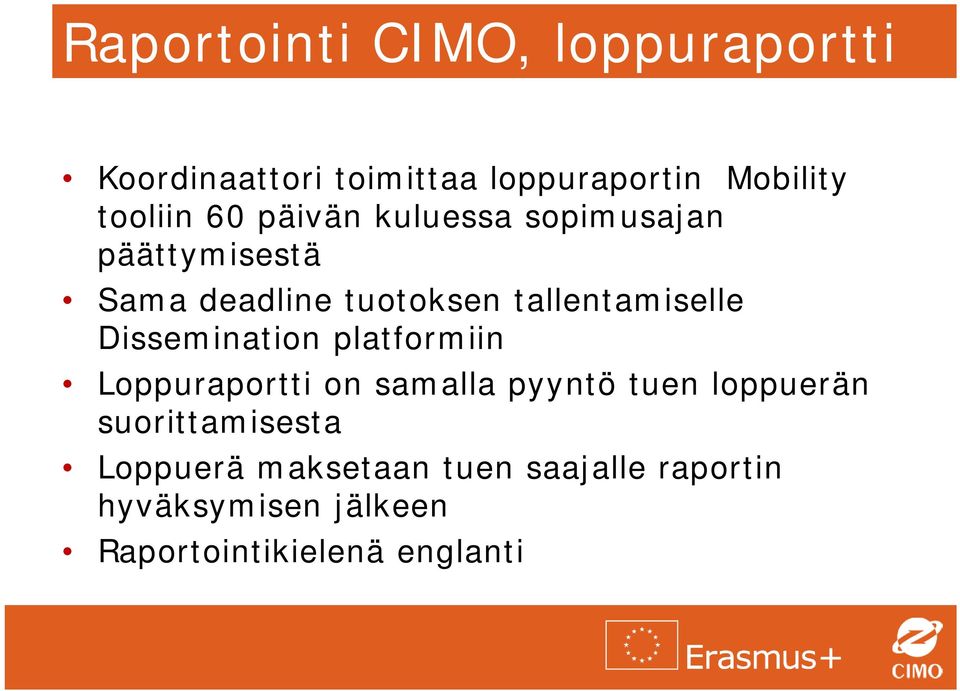 Raportointi CIMO, loppuraportti

• Koordinaattori toimittaa loppuraportin Mobility tooliin 60 päivän kuluessa sopimusajan päättymisestä
• Sama deadline tuotoksen tallentamiselle Dissemination platformiin
• Loppuraportti on samalla pyyntö tuen loppuerän suorittamisesta
• Loppuerä maksetaan tuen saajalle raportin hyväksymisen jälkeen
• Raportointikielenä englanti

Erasmus+

CIMO